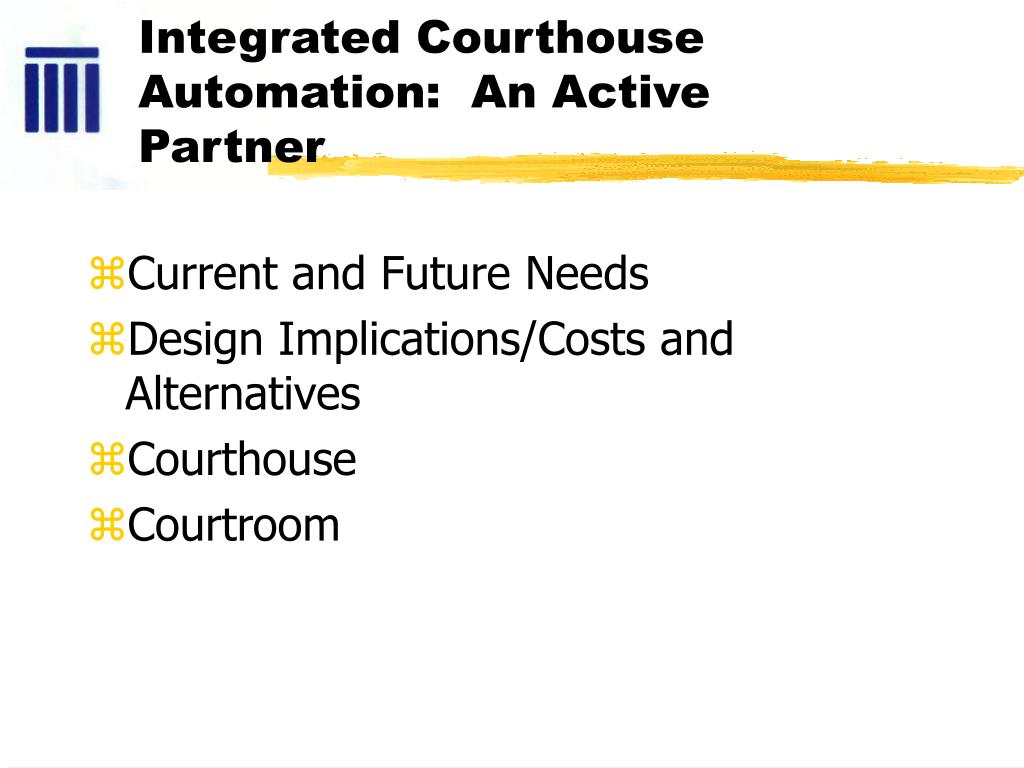 Integrated Courthouse Automation: An Active Partner

⌘Current and Future Needs
⌘Design Implications/Costs and Alternatives
⌘Courthouse
⌘Courtroom